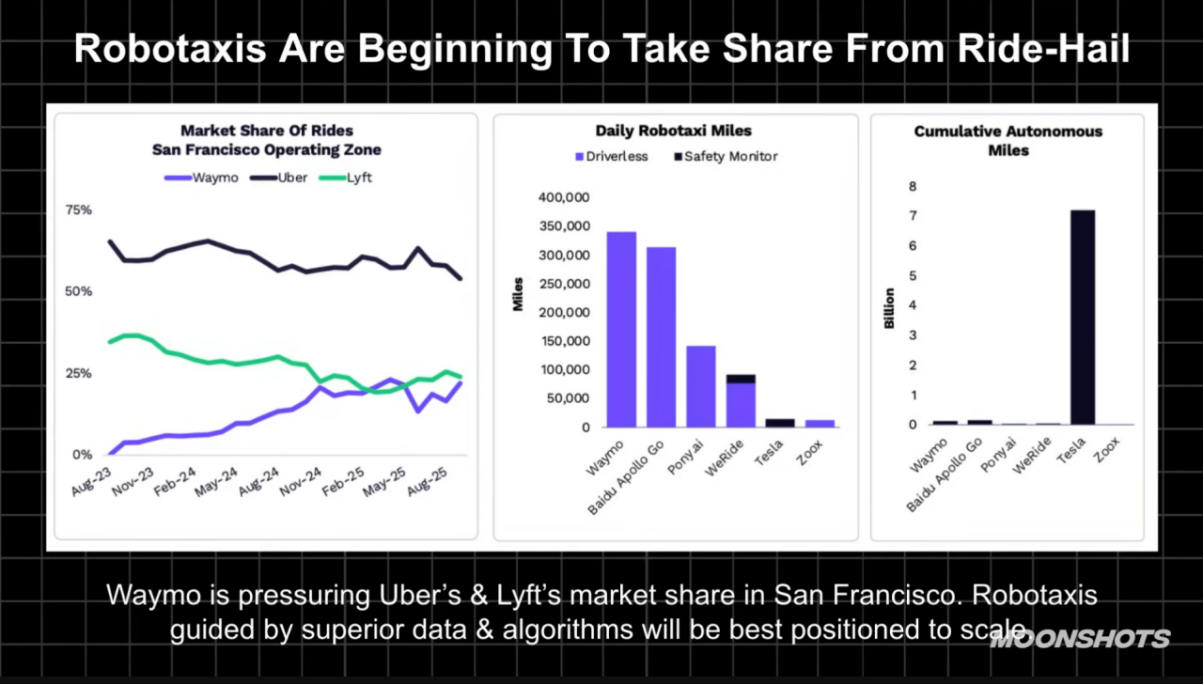 Robotaxis Are Beginning To Take Share From Ride-Hail

Market Share Of Rides
San Francisco Operating Zone

Waymo Uber Lyft

75%
50%
25%
0%

Aug-23 Nov-23 Feb-24 May-24 Aug-24 Nov-24 Feb-25 May-25 Aug-25

Daily Robotaxi Miles

Driverless Safety Monitor

Miles

400,000
350,000
300,000
250,000
200,000
150,000
100,000
50,000
0

Waymo Baidu Apollo Go Pony.ai WeRide Tesla Zoox

Cumulative Autonomous Miles

Billion

8
7
6
5
4
3
2
1
0

Waymo Baidu Apollo Go Pony.ai WeRide Tesla Zoox

Waymo is pressuring Uber's & Lyft's market share in San Francisco. Robotaxis guided by superior data & algorithms will be best positioned to scale.

MOONSHOTS